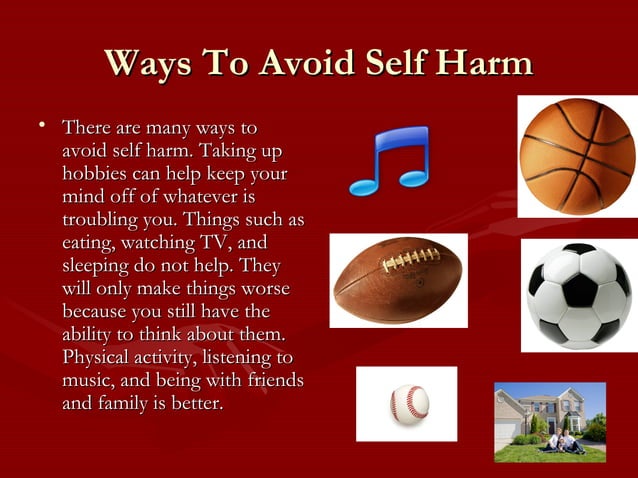 Ways To Avoid Self Harm

• There are many ways to avoid self harm. Taking up hobbies can help keep your mind off of whatever is troubling you. Things such as eating, watching TV, and sleeping do not help. They will only make things worse because you still have the ability to think about them. Physical activity, listening to music, and being with friends and family is better.